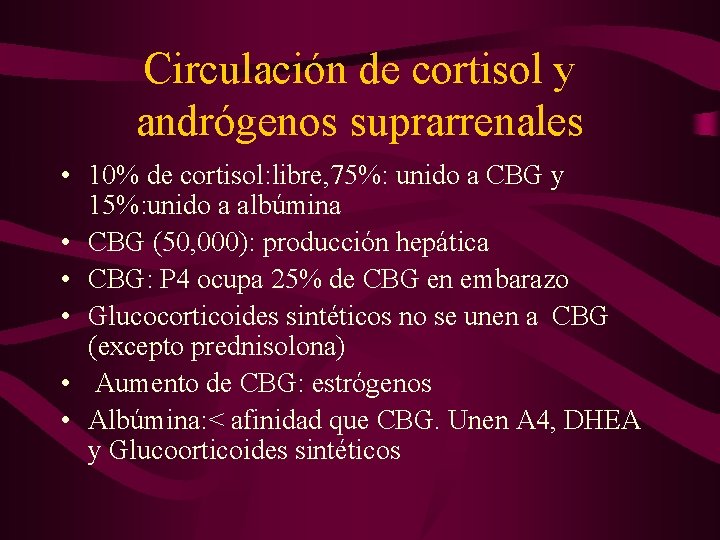 Circulación de cortisol y andrógenos suprarrenales

• 10% de cortisol:libre,75%: unido a CBG y 15%:unido a albúmina
• CBG (50,000): producción hepática
• CBG: P4 ocupa 25% de CBG en embarazo
• Glucocorticoides sintéticos no se unen a CBG (excepto prednisolona)
• Aumento de CBG: estrógenos
• Albúmina:< afinidad que CBG. Unen A4, DHEA y Glucoorticoides sintéticos